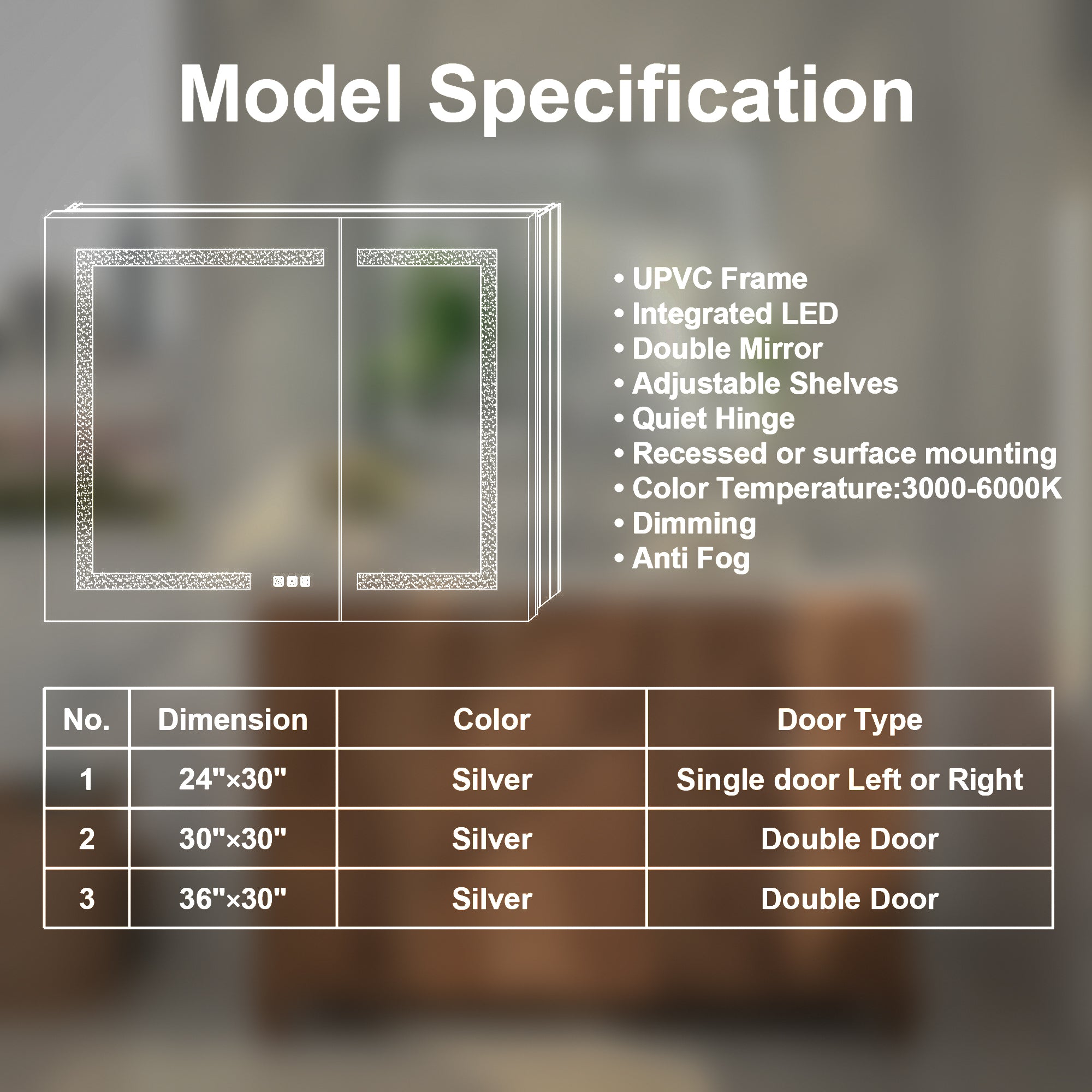 Model Specification

• UPVC Frame
• Integrated LED
• Double Mirror
• Adjustable Shelves
• Quiet Hinge
• Recessed or surface mounting
• Color Temperature:3000-6000K
• Dimming
• Anti Fog

| No. | Dimension | Color | Door Type |
|---|---|---|---|
| 1 | 24"×30" | Silver | Single door Left or Right |
| 2 | 30"×30" | Silver | Double Door |
| 3 | 36"×30" | Silver | Double Door |